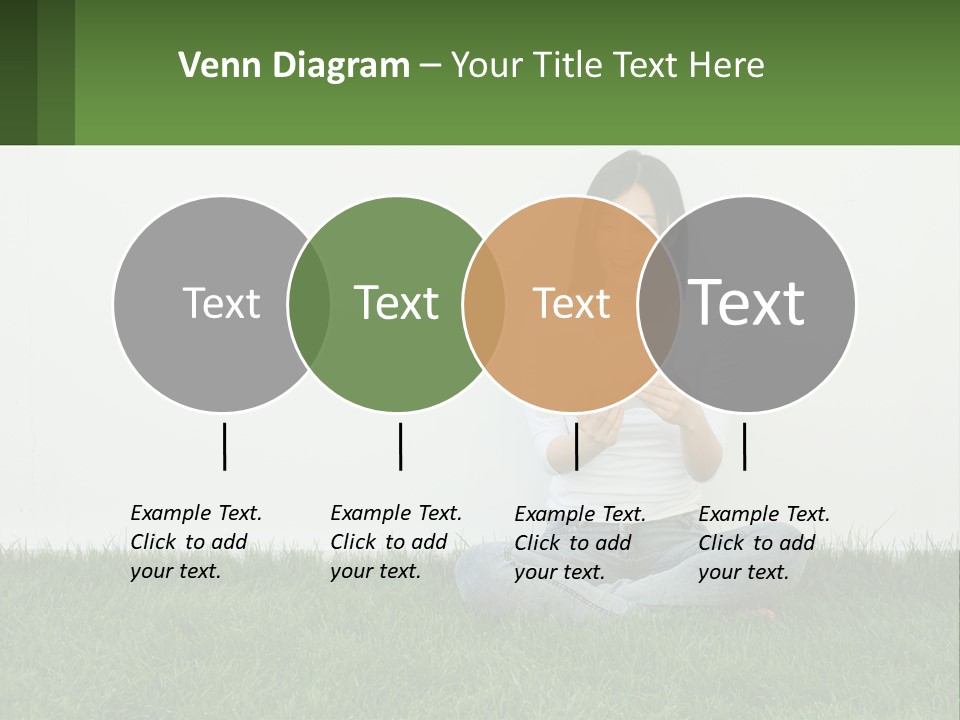 Venn Diagram – Your Title Text Here

Text

Text

Text

Text

Example Text. Click to add your text.

Example Text. Click to add your text.

Example Text. Click to add your text.

Example Text. Click to add your text.